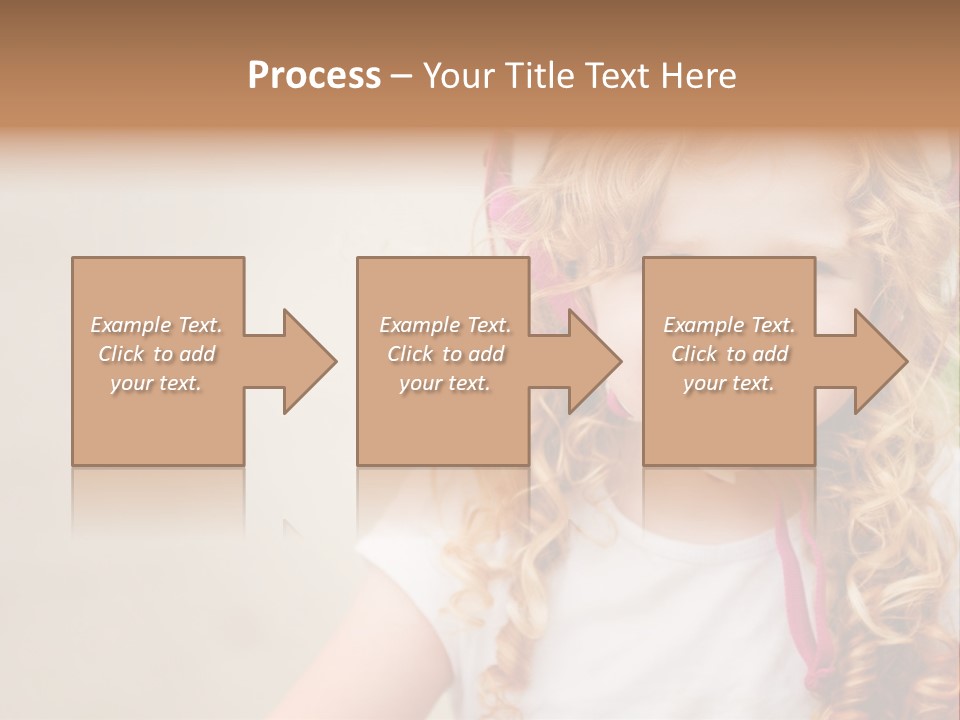 Process – Your Title Text Here

Example Text. Click to add your text.

Example Text. Click to add your text.

Example Text. Click to add your text.